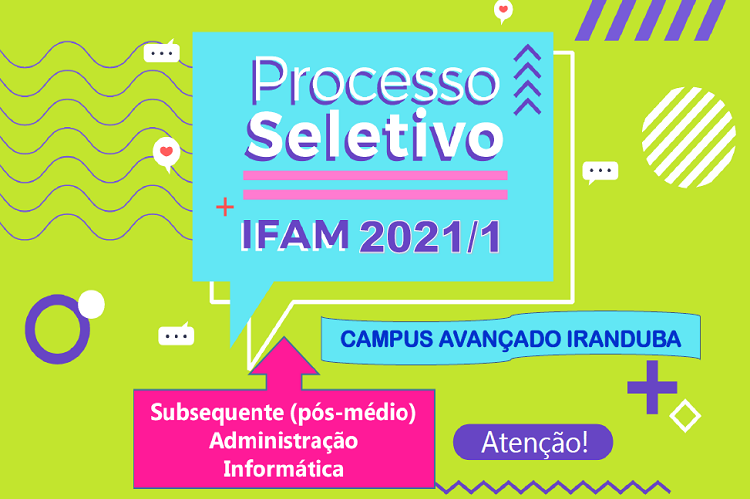 Processo
Seletivo

IFAM 2021/1

CAMPUS AVANÇADO IRANDUBA

Subsequente (pós-médio)
Administração
Informática

Atenção!